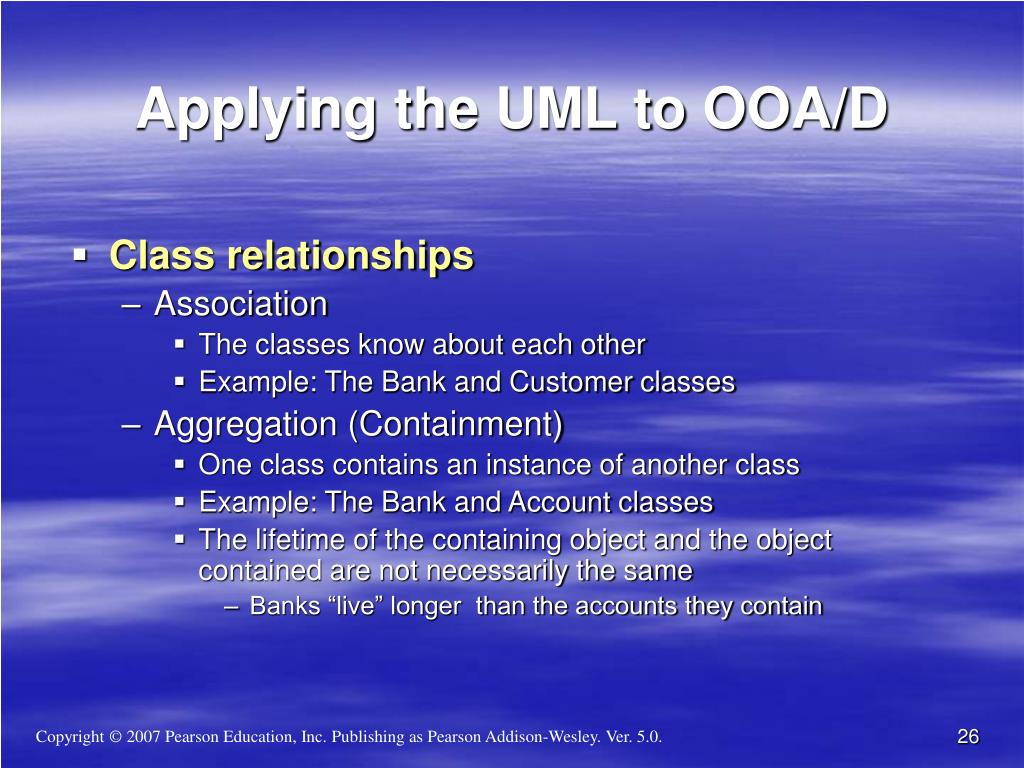 Applying the UML to OOA/D

▪ Class relationships
– Association
▪ The classes know about each other
▪ Example: The Bank and Customer classes
– Aggregation (Containment)
▪ One class contains an instance of another class
▪ Example: The Bank and Account classes
▪ The lifetime of the containing object and the object contained are not necessarily the same
– Banks “live” longer than the accounts they contain

Copyright © 2007 Pearson Education, Inc. Publishing as Pearson Addison-Wesley. Ver. 5.0.

26